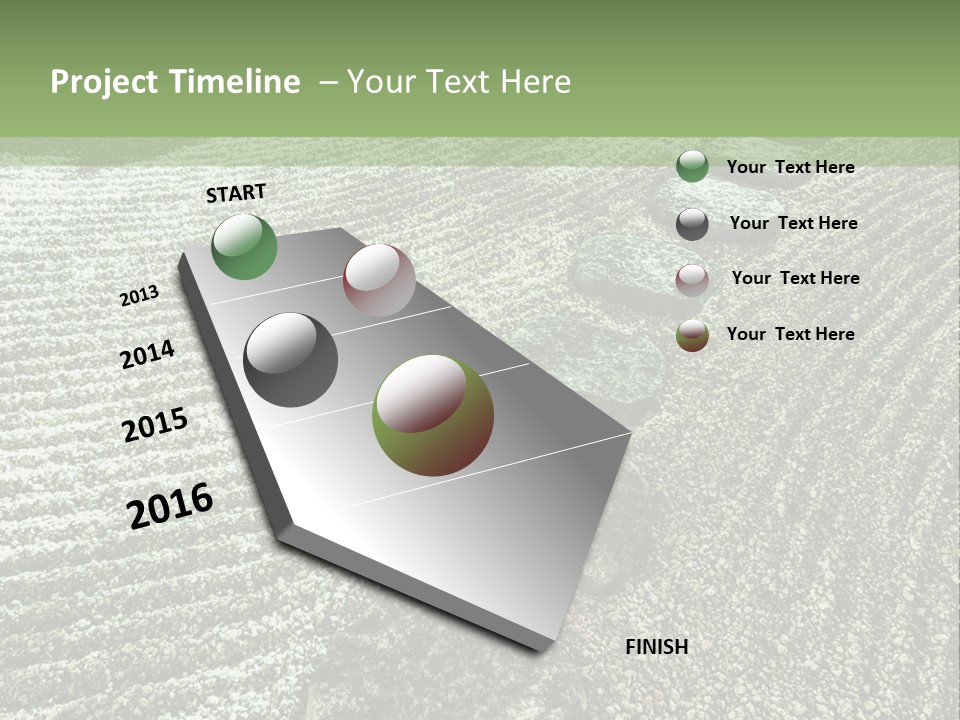 Project Timeline – Your Text Here

START

2013

2014

2015

2016

FINISH

Your Text Here

Your Text Here

Your Text Here

Your Text Here